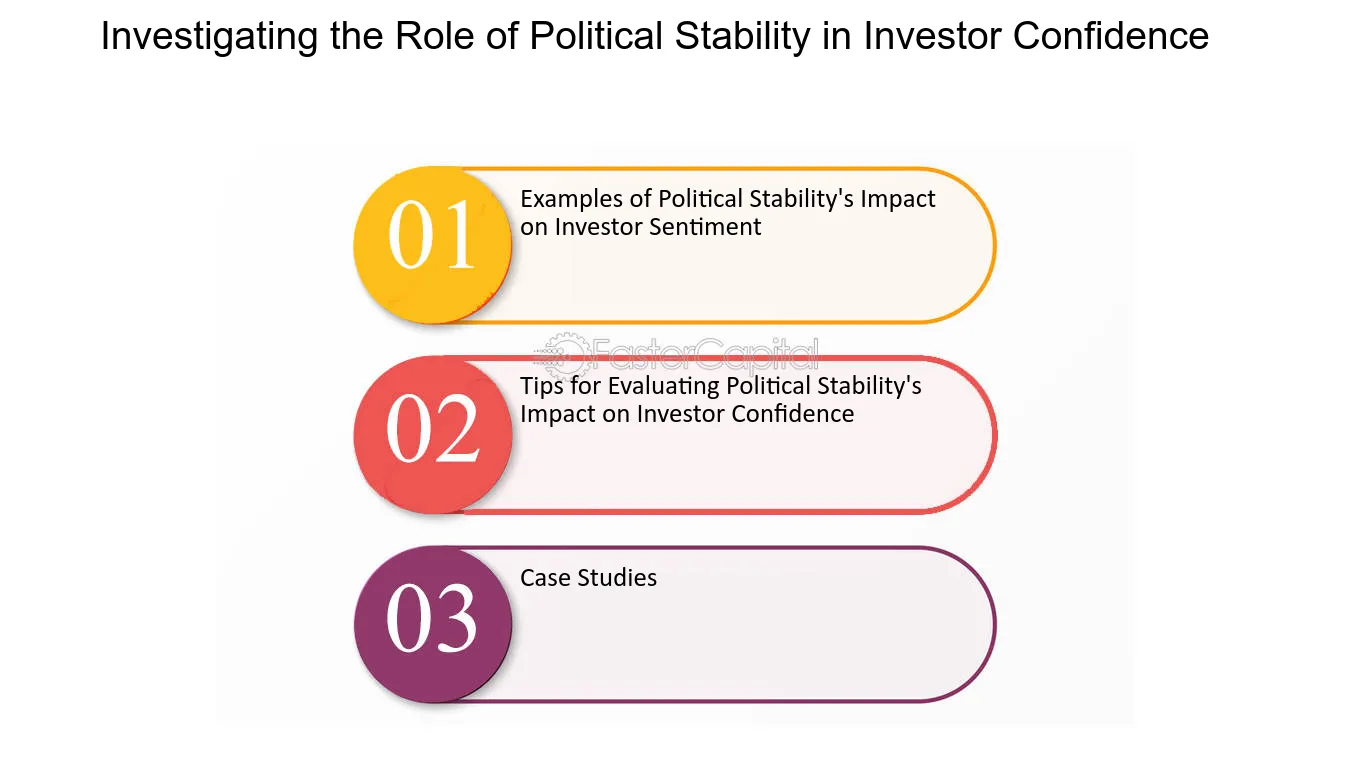 Investigating the Role of Political Stability in Investor Confidence

01

Examples of Political Stability's Impact on Investor Sentiment

02

Tips for Evaluating Political Stability's Impact on Investor Confidence

03

Case Studies

FasterCapital